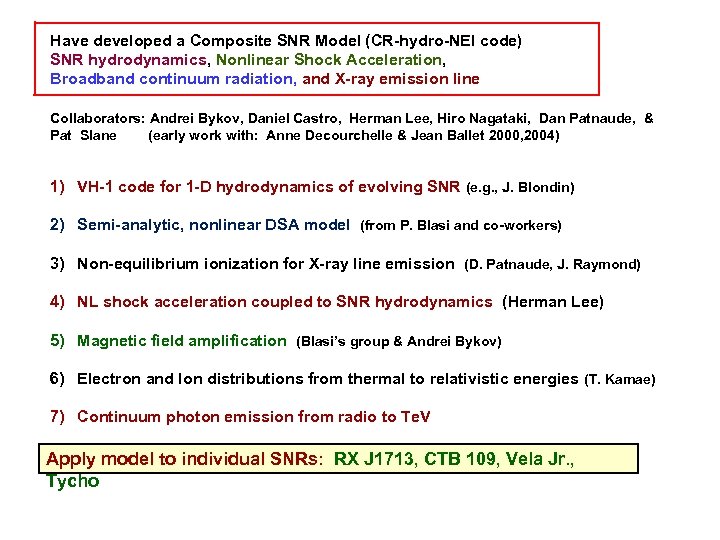 Have developed a Composite SNR Model (CR-hydro-NEI code)
SNR hydrodynamics, Nonlinear Shock Acceleration,
Broadband continuum radiation, and X-ray emission line

Collaborators: Andrei Bykov, Daniel Castro, Herman Lee, Hiro Nagataki, Dan Patnaude, & Pat Slane (early work with: Anne Decourchelle & Jean Ballet 2000,2004)

1) VH-1 code for 1-D hydrodynamics of evolving SNR (e.g., J. Blondin)

2) Semi-analytic, nonlinear DSA model (from P. Blasi and co-workers)

3) Non-equilibrium ionization for X-ray line emission (D. Patnaude, J. Raymond)

4) NL shock acceleration coupled to SNR hydrodynamics (Herman Lee)

5) Magnetic field amplification (Blasi's group & Andrei Bykov)

6) Electron and Ion distributions from thermal to relativistic energies (T. Kamae)

7) Continuum photon emission from radio to TeV

Apply model to individual SNRs: RX J1713, CTB 109, Vela Jr., Tycho